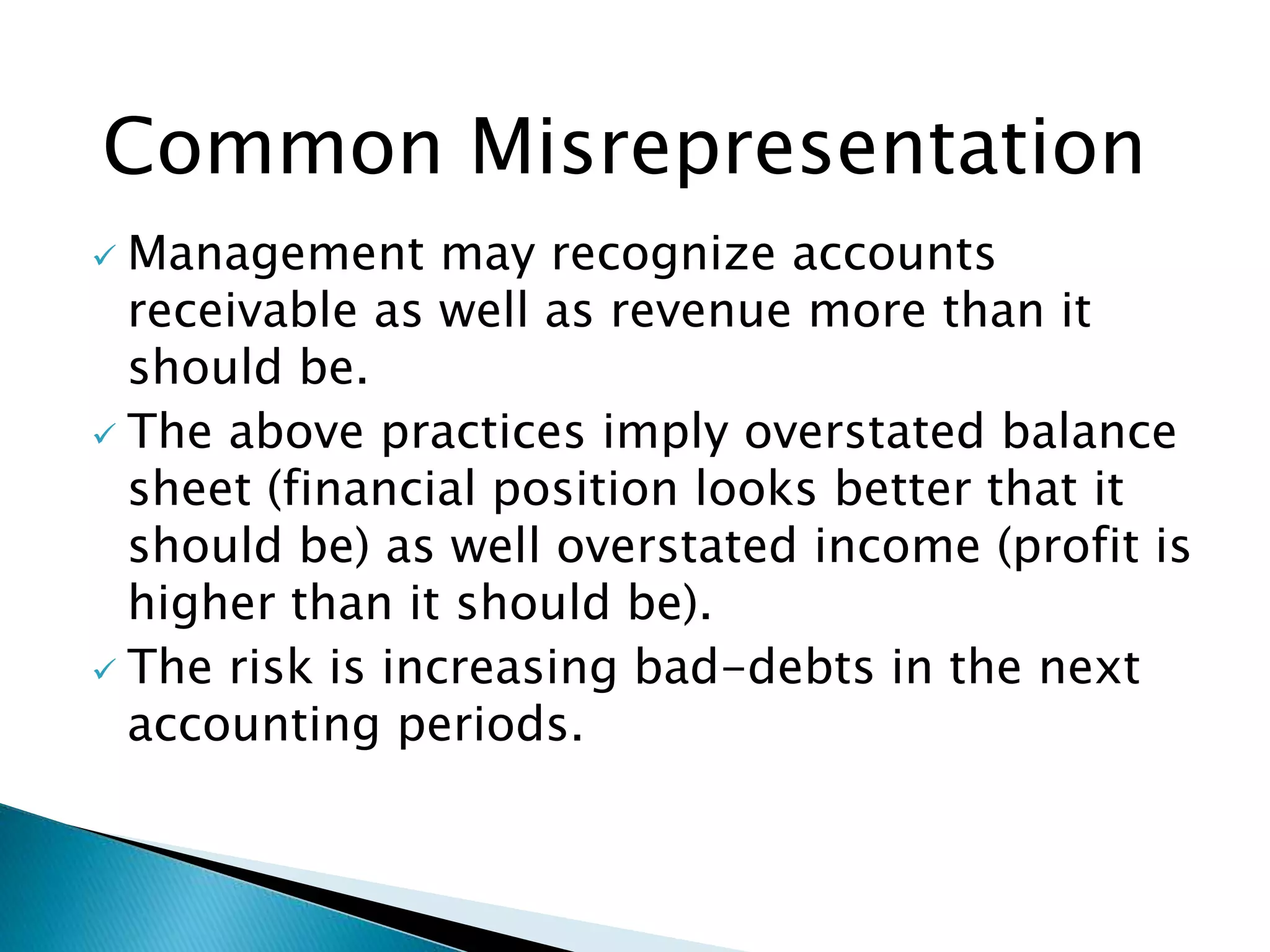 Common Misrepresentation

✓ Management may recognize accounts receivable as well as revenue more than it should be.

✓ The above practices imply overstated balance sheet (financial position looks better that it should be) as well overstated income (profit is higher than it should be).

✓ The risk is increasing bad-debts in the next accounting periods.